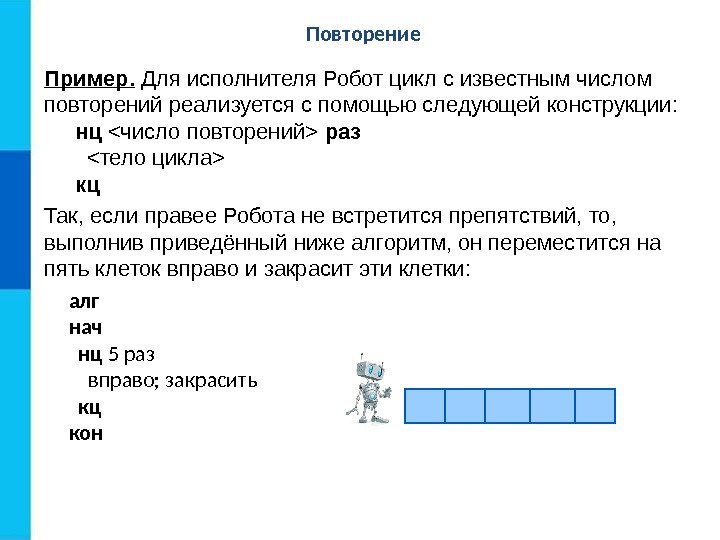 Повторение

Пример. Для исполнителя Робот цикл с известным числом повторений реализуется с помощью следующей конструкции:
нц <число повторений> раз
<тело цикла>
кц

Так, если правее Робота не встретится препятствий, то, выполнив приведённый ниже алгоритм, он переместится на пять клеток вправо и закрасит эти клетки:

алг
нач
нц 5 раз
вправо; закрасить
кц
кон